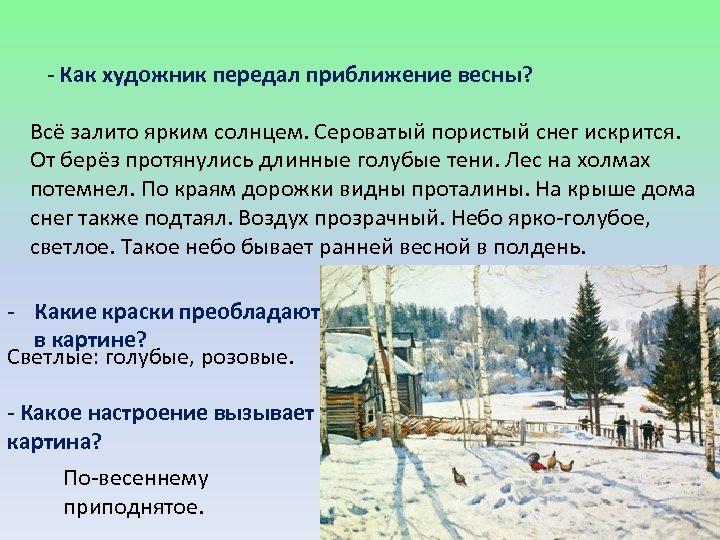 - Как художник передал приближение весны?

Всё залито ярким солнцем. Сероватый пористый снег искрится. От берёз протянулись длинные голубые тени. Лес на холмах потемнел. По краям дорожки видны проталины. На крыше дома снег также подтаял. Воздух прозрачный. Небо ярко-голубое, светлое. Такое небо бывает ранней весной в полдень.

- Какие краски преобладают в картине?

Светлые: голубые, розовые.

- Какое настроение вызывает картина?

По-весеннему приподнятое.